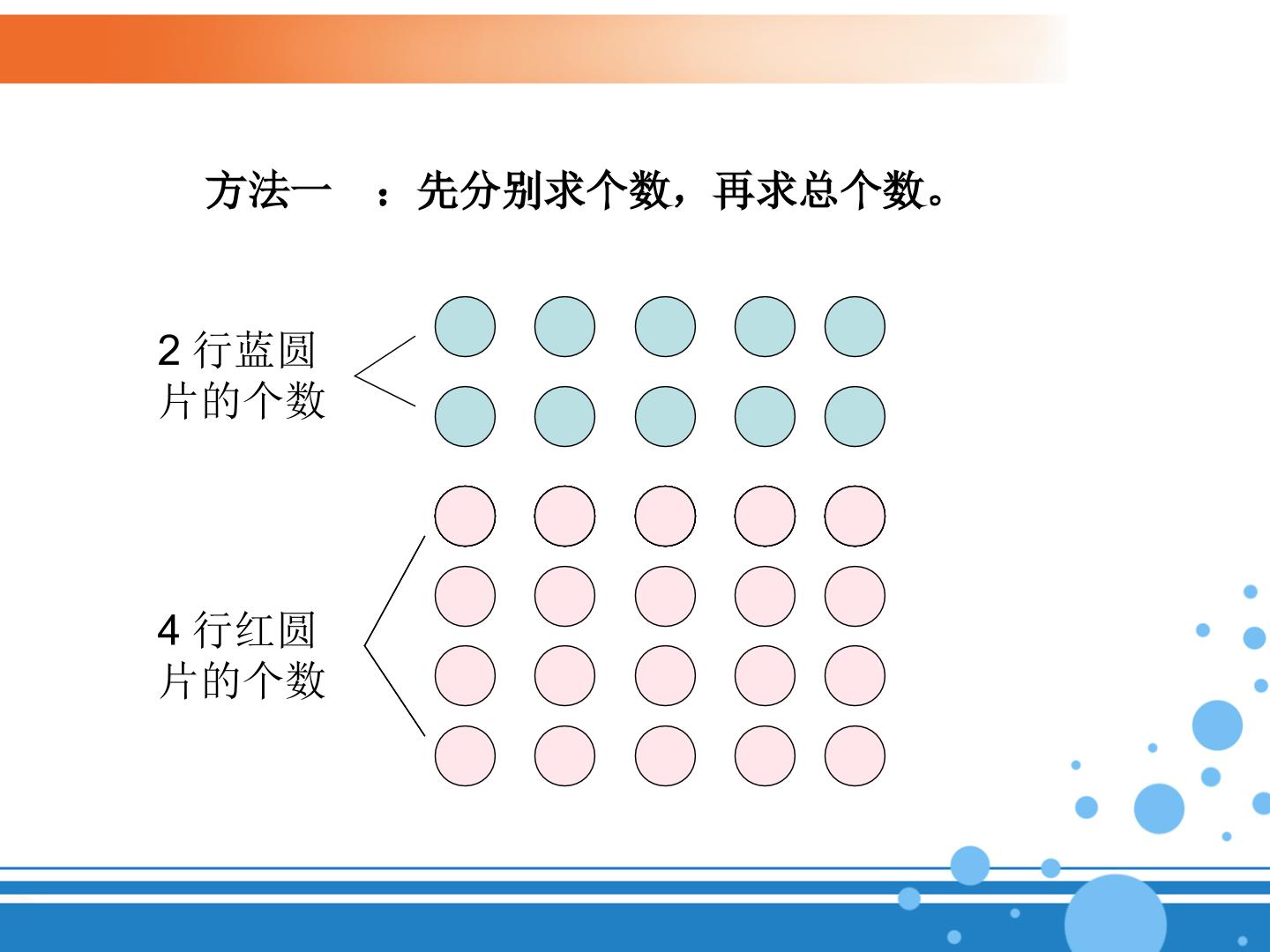 方法一　：先分别求个数，再求总个数。

2 行蓝圆片的个数

4 行红圆片的个数